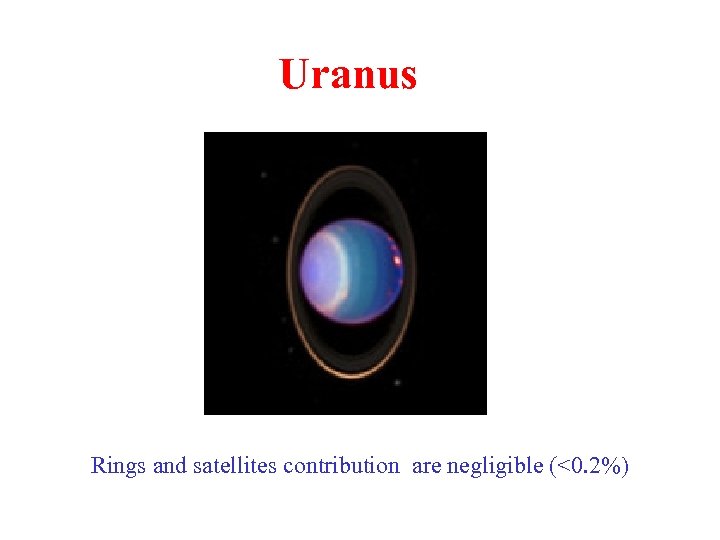 Uranus

Rings and satellites contribution are negligible (<0.2%)